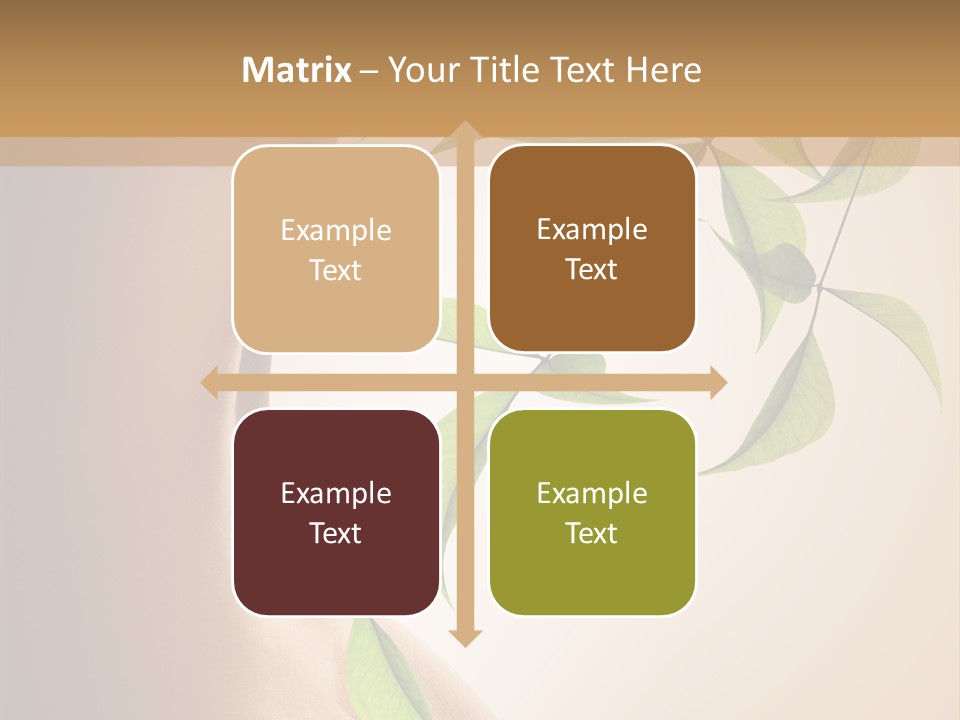 Matrix – Your Title Text Here

Example Text

Example Text

Example Text

Example Text